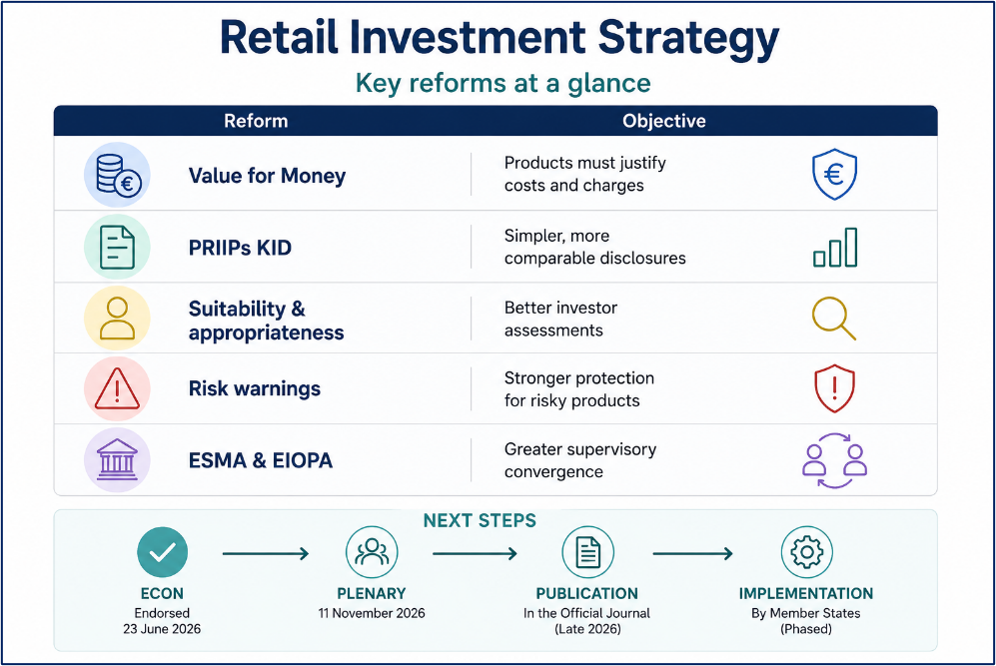 Retail Investment Strategy

Key reforms at a glance

| Reform | Objective |
|---|---|
| Value for Money | Products must justify costs and charges |
| PRIIPs KID | Simpler, more comparable disclosures |
| Suitability & appropriateness | Better investor assessments |
| Risk warnings | Stronger protection for risky products |
| ESMA & EIOPA | Greater supervisory convergence |

NEXT STEPS

ECON
Endorsed
23 June 2026

PLENARY
11 November 2026

PUBLICATION
In the Official Journal
(Late 2026)

IMPLEMENTATION
By Member States
(Phased)